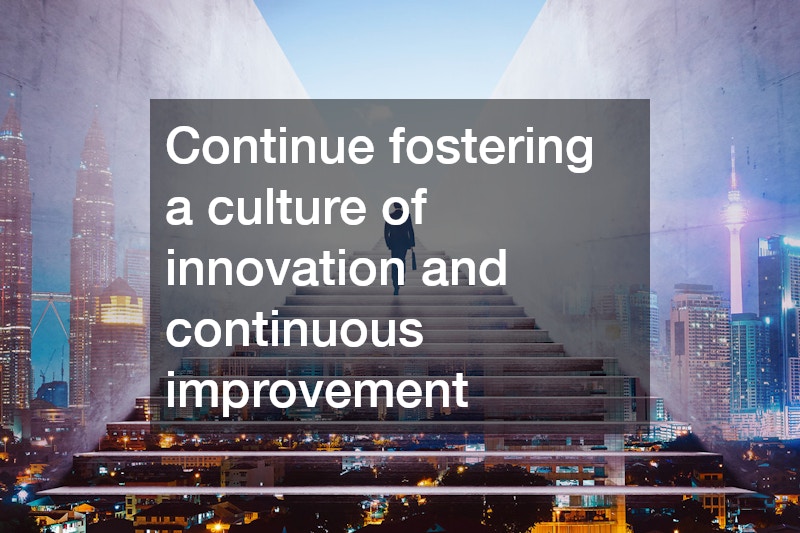 Continue fostering a culture of innovation and continuous improvement